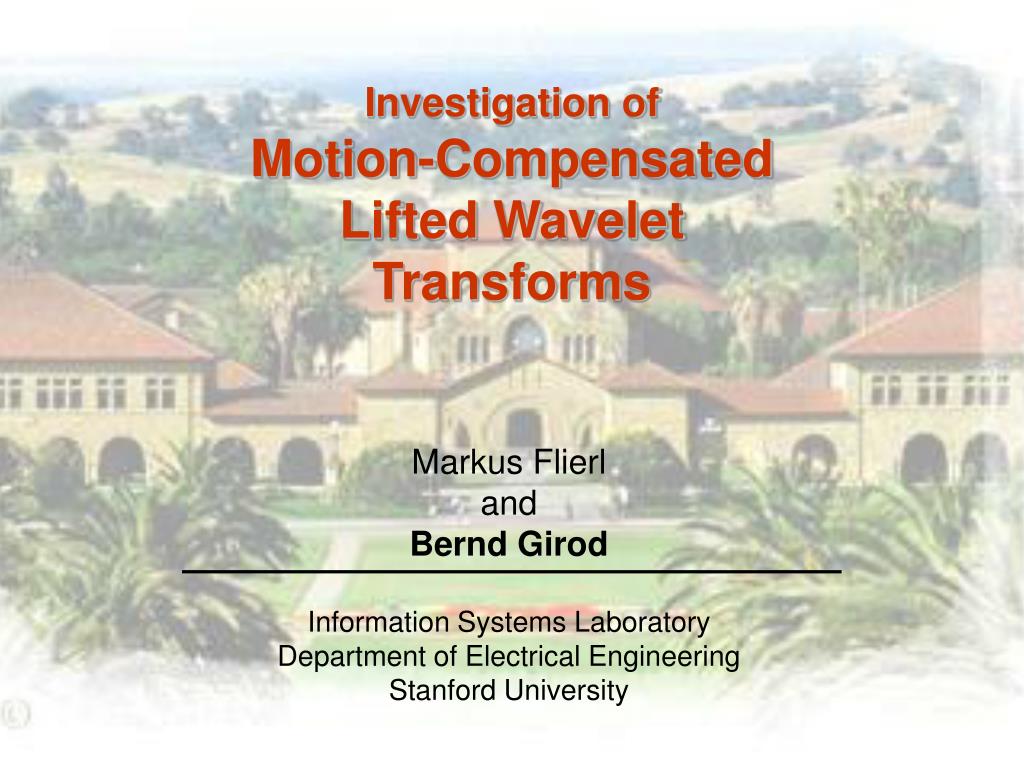 Investigation of
Motion-Compensated Lifted Wavelet Transforms

Markus Flierl
and
Bernd Girod

Information Systems Laboratory
Department of Electrical Engineering
Stanford University